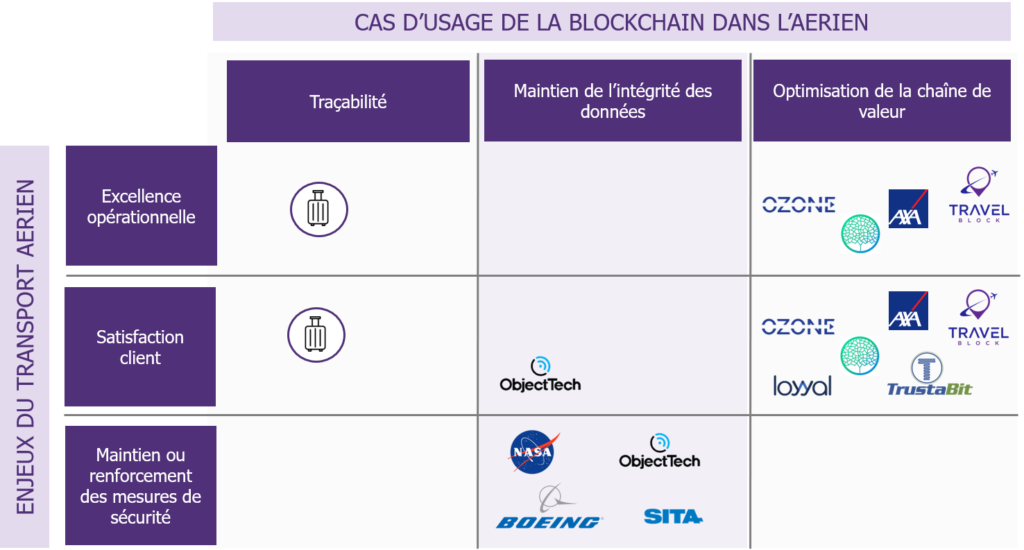 CAS D'USAGE DE LA BLOCKCHAIN DANS L'AERIEN

ENJEUX DU TRANSPORT AERIEN

| | Traçabilité | Maintien de l'intégrité des données | Optimisation de la chaîne de valeur |
|---|---|---|---|
| Excellence opérationnelle | | | OZONE AXA TRAVEL BLOCK |
| Satisfaction client | | ObjectTech | OZONE AXA TRAVEL BLOCK loyyal TrustaBit |
| Maintien ou renforcement des mesures de sécurité | | NASA ObjectTech BOEING SITA | |